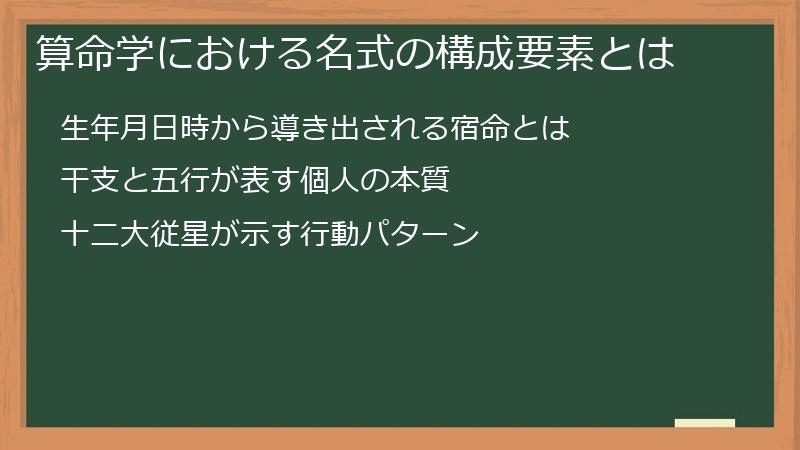 算命学における名式の構成要素とは

生年月日時から導き出される宿命とは

干支と五行が表す個人の本質

十二大従星が示す行動パターン